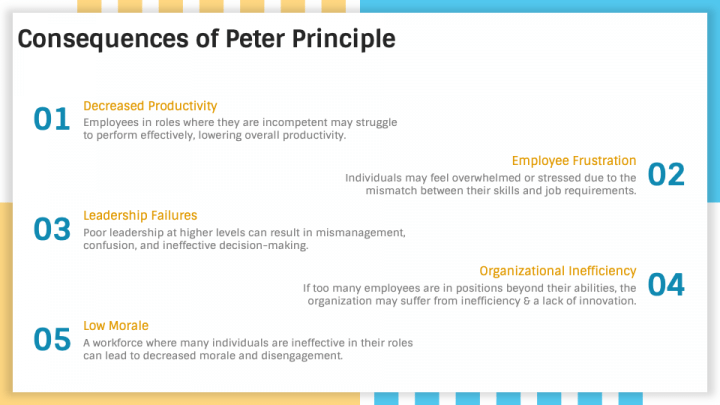 Consequences of Peter Principle

01
Decreased Productivity
Employees in roles where they are incompetent may struggle to perform effectively, lowering overall productivity.

Employee Frustration
Individuals may feel overwhelmed or stressed due to the mismatch between their skills and job requirements.
02

03
Leadership Failures
Poor leadership at higher levels can result in mismanagement, confusion, and ineffective decision-making.

Organizational Inefficiency
If too many employees are in positions beyond their abilities, the organization may suffer from inefficiency & a lack of innovation.
04

05
Low Morale
A workforce where many individuals are ineffective in their roles can lead to decreased morale and disengagement.